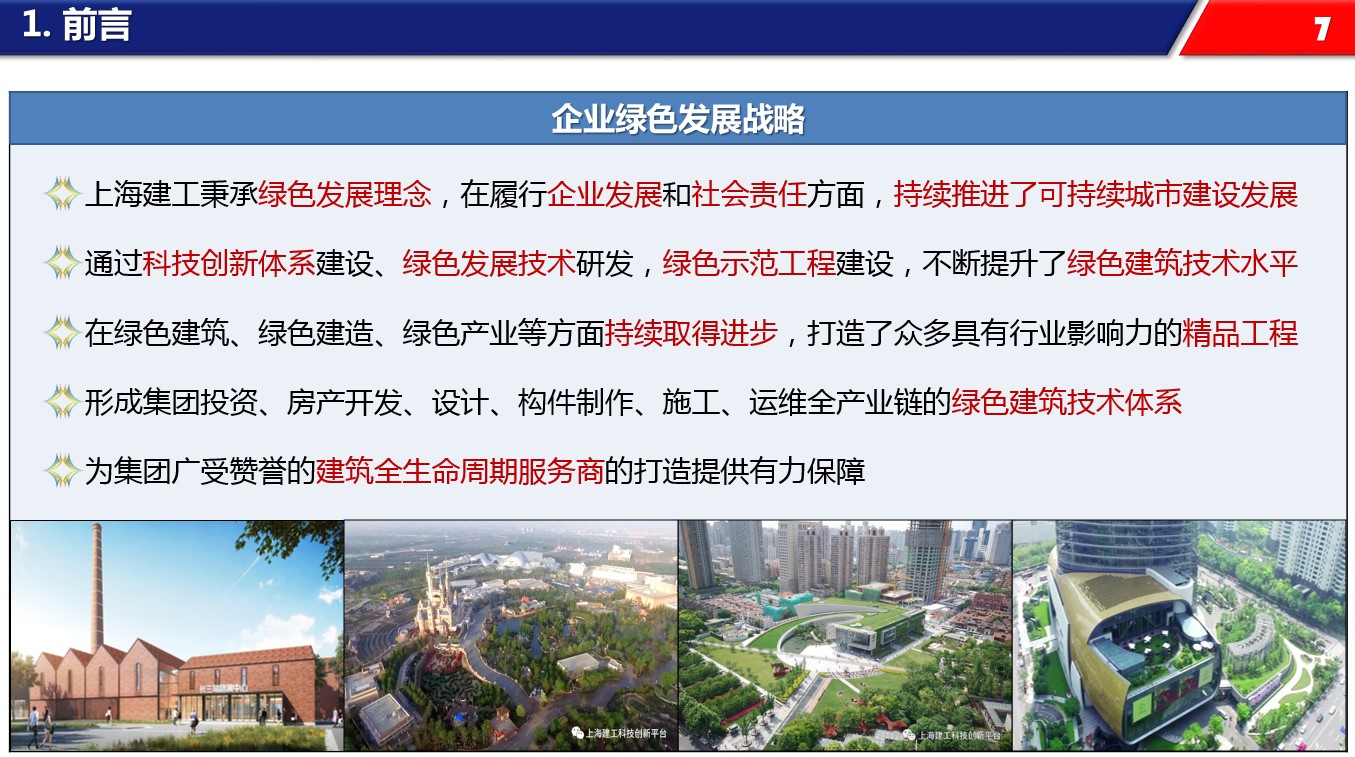 1. 前言

7

企业绿色发展战略

上海建工秉承绿色发展理念，在履行企业发展和社会责任方面，持续推进了可持续城市建设发展

通过科技创新体系建设、绿色发展技术研发，绿色示范工程建设，不断提升了绿色建筑技术水平

在绿色建筑、绿色建造、绿色产业等方面持续取得进步，打造了众多具有行业影响力的精品工程

形成集团投资、房产开发、设计、构件制作、施工、运维全产业链的绿色建筑技术体系

为集团广受赞誉的建筑全生命周期服务商的打造提供有力保障

上海建工科技创新平台

上海建工科技创新平台